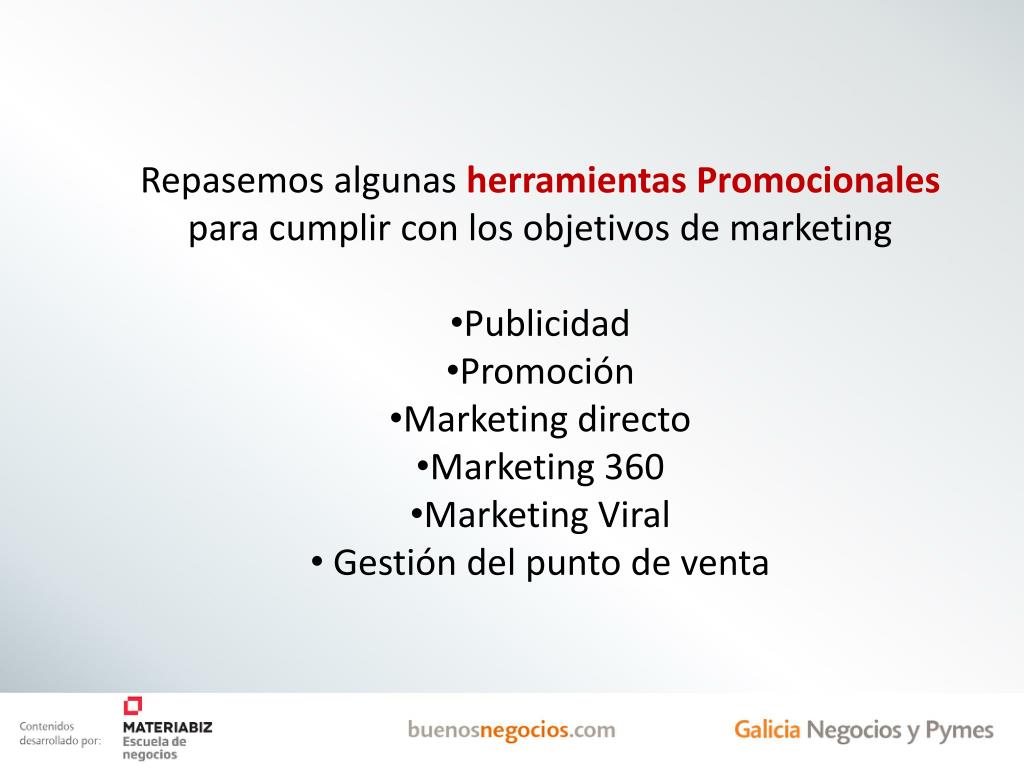 Repasemos algunas herramientas Promocionales para cumplir con los objetivos de marketing

•Publicidad
•Promoción
•Marketing directo
•Marketing 360
•Marketing Viral
• Gestión del punto de venta

Contenidos desarrollado por:
MATERIABIZ Escuela de negocios

buenosnegocios.com

Galicia Negocios y Pymes